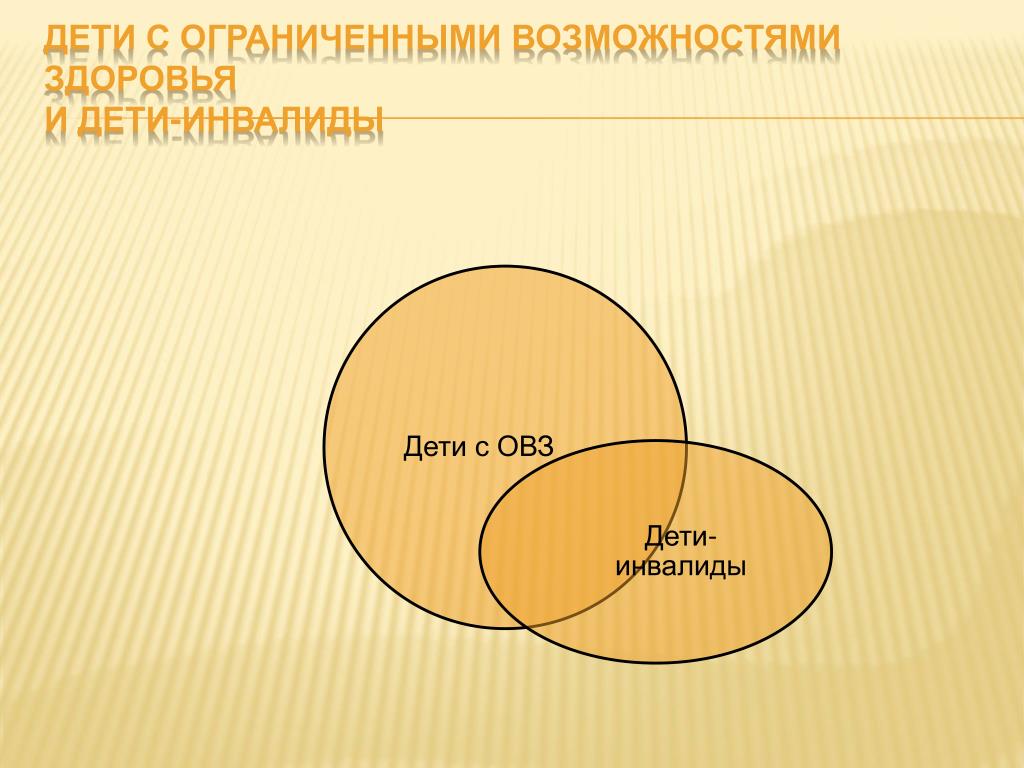 ДЕТИ С ОГРАНИЧЕННЫМИ ВОЗМОЖНОСТЯМИ ЗДОРОВЬЯ
И ДЕТИ-ИНВАЛИДЫ

Дети с ОВЗ

Дети-инвалиды